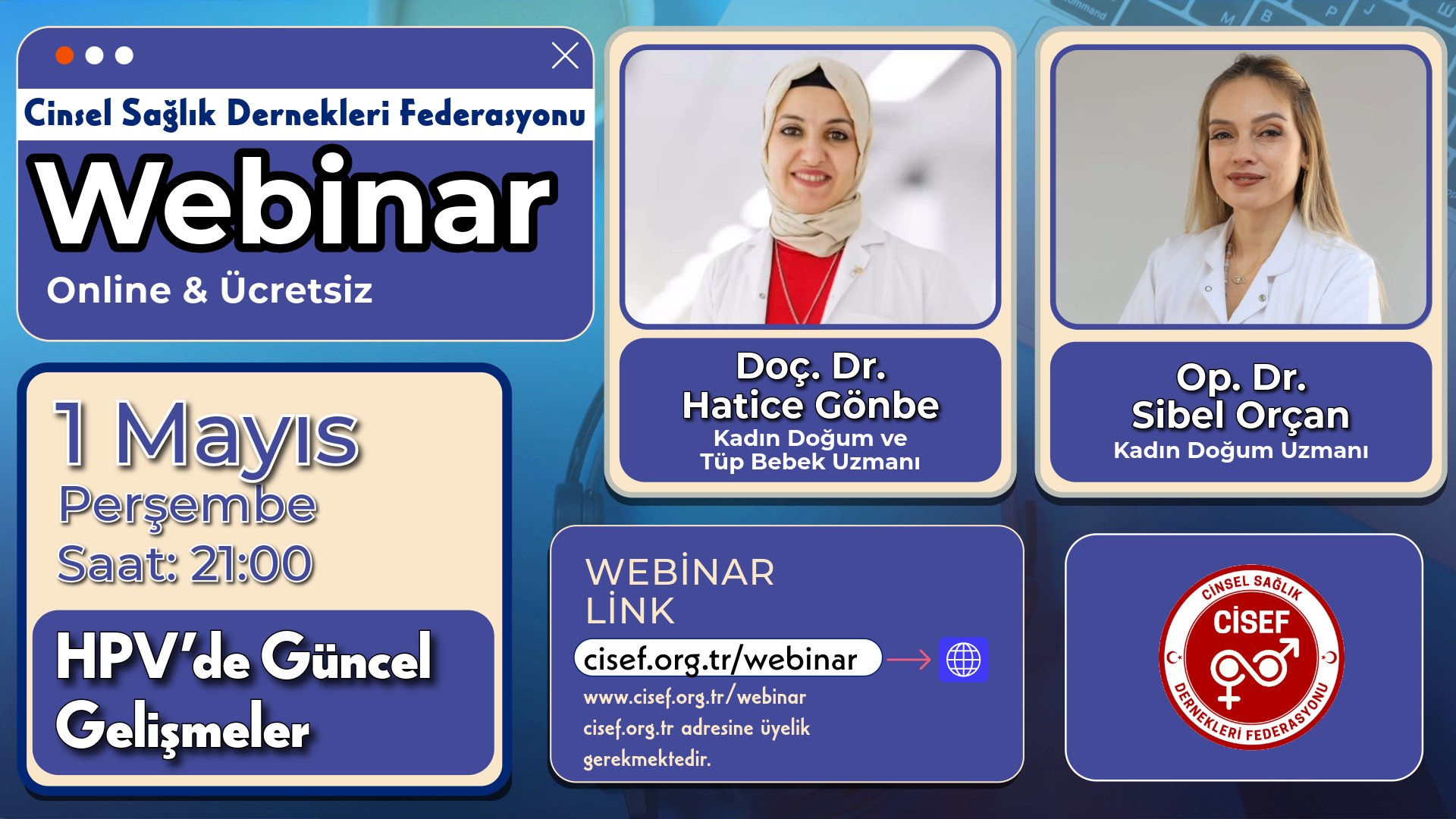 Cinsel Sağlık Dernekleri Federasyonu

Webinar

Online & Ücretsiz

1 Mayıs
Perşembe
Saat: 21:00

HPV'de Güncel Gelişmeler

Doç. Dr.
Hatice Gönbe
Kadın Doğum ve Tüp Bebek Uzmanı

Op. Dr.
Sibel Orçan
Kadın Doğum Uzmanı

WEBİNAR LİNK
cisef.org.tr/webinar
www.cisef.org.tr/webinar
cisef.org.tr adresine üyelik gerekmektedir.

CİNSEL SAĞLIK
CİSEF
DERNEKLERİ FEDERASYONU